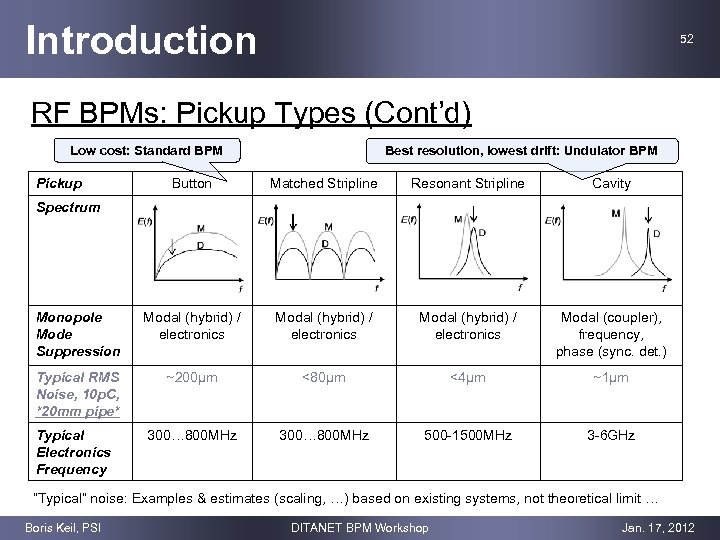 Introduction

52

RF BPMs: Pickup Types (Cont'd)

Low cost: Standard BPM

Best resolution, lowest drift: Undulator BPM

| Pickup | Button | Matched Stripline | Resonant Stripline | Cavity |
|---|---|---|---|---|
| Spectrum | E(f) M D f | E(f) M D f | E(f) M D f | E(f) M D f |
| Monopole Mode Suppression | Modal (hybrid) / electronics | Modal (hybrid) / electronics | Modal (hybrid) / electronics | Modal (coupler), frequency, phase (sync. det.) |
| Typical RMS Noise, 10pC, *20mm pipe* | ~200µm | <80µm | <4µm | ~1µm |
| Typical Electronics Frequency | 300…800MHz | 300…800MHz | 500-1500MHz | 3-6GHz |

"Typical" noise: Examples & estimates (scaling, …) based on existing systems, not theoretical limit …

Boris Keil, PSI

DITANET BPM Workshop

Jan. 17, 2012